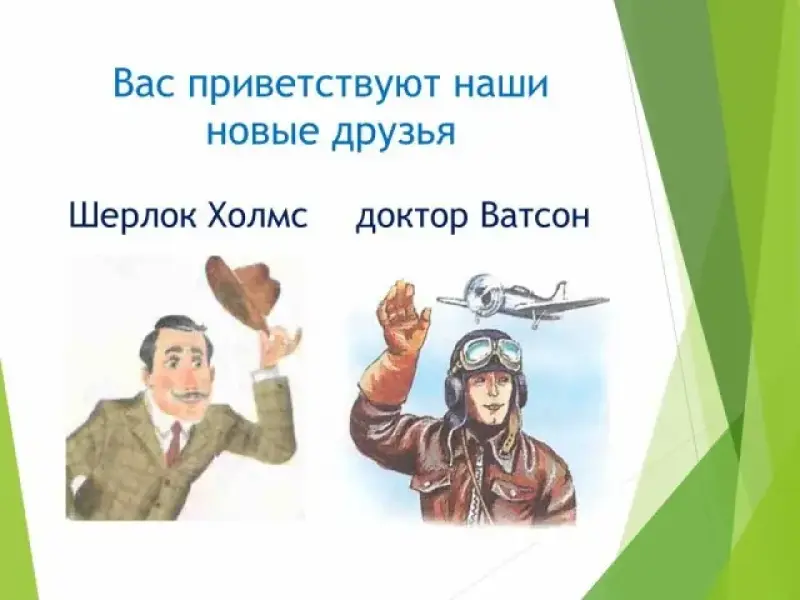 Вас приветствуют наши новые друзья

Шерлок Холмс

доктор Ватсон